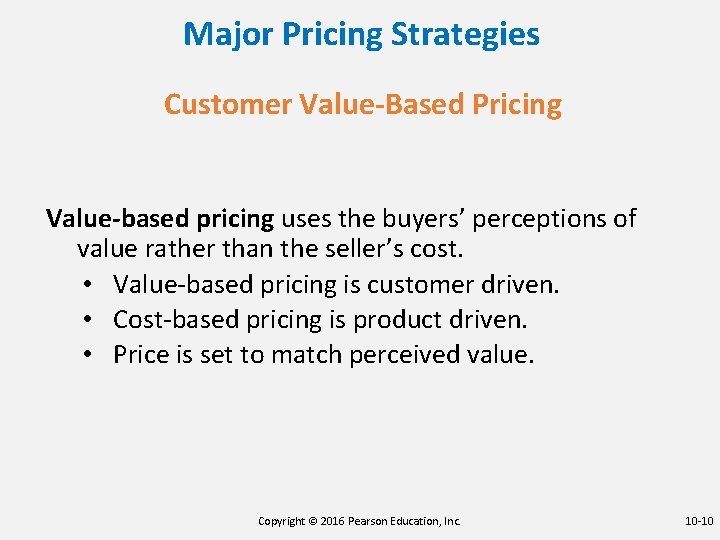 Major Pricing Strategies

Customer Value-Based Pricing

Value-based pricing uses the buyers’ perceptions of value rather than the seller’s cost.

• Value-based pricing is customer driven.
• Cost-based pricing is product driven.
• Price is set to match perceived value.

Copyright © 2016 Pearson Education, Inc.

10-10